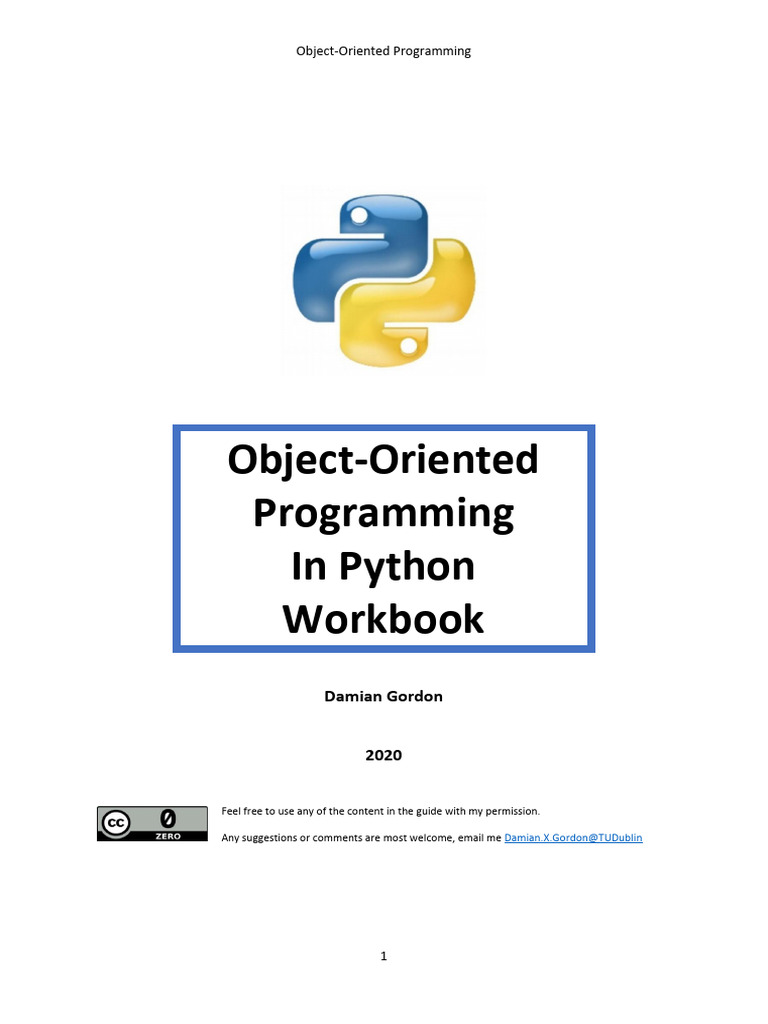 Object-Oriented Programming

Object-Oriented Programming In Python Workbook

Damian Gordon

2020

cc 0 ZERO

Feel free to use any of the content in the guide with my permission.

Any suggestions or comments are most welcome, email me Damian.X.Gordon@TUDublin

1